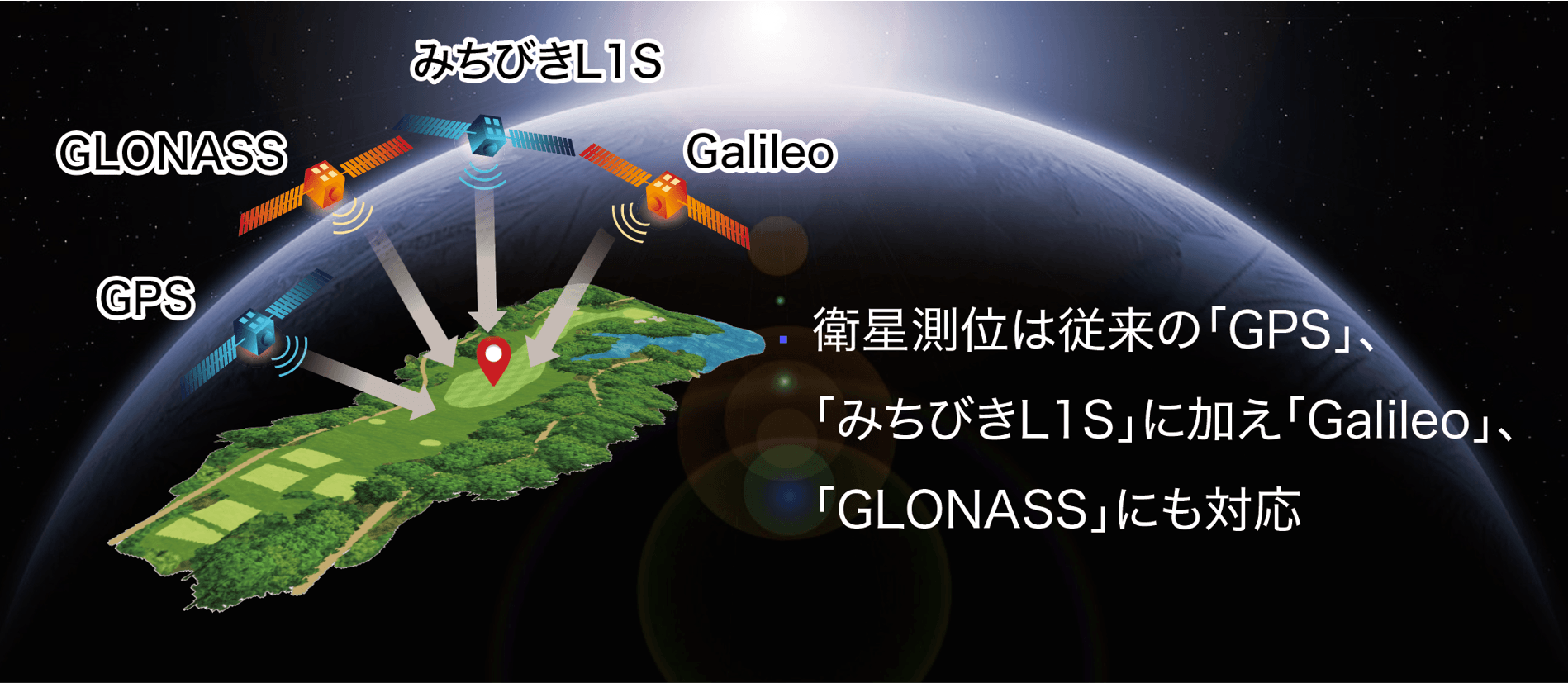 みちびきL1S

GLONASS

Galileo

GPS

衛星測位は従来の「GPS」、「みちびきL1S」に加え「Galileo」、「GLONASS」にも対応